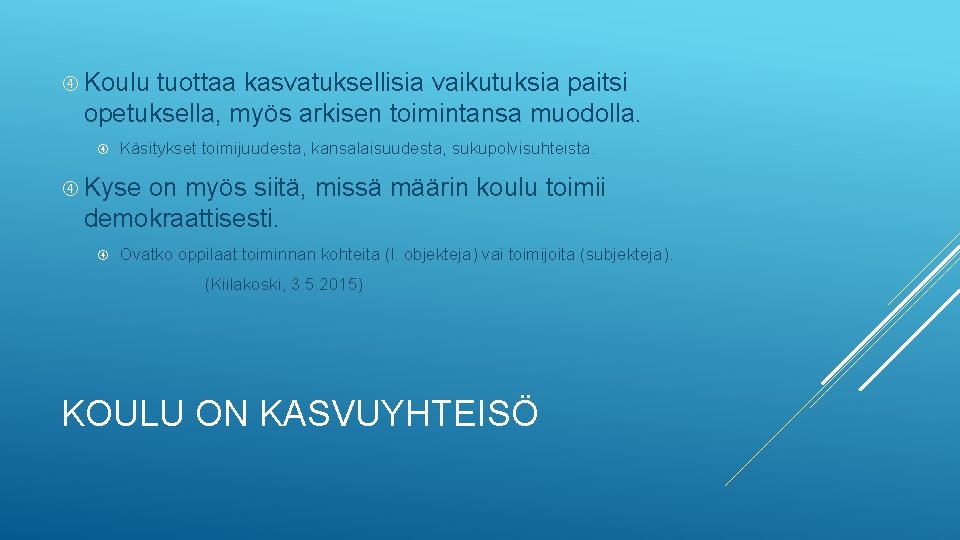 Koulu tuottaa kasvatuksellisia vaikutuksia paitsi opetuksella, myös arkisen toimintansa muodolla.

Käsitykset toimijuudesta, kansalaisuudesta, sukupolvisuhteista.

Kyse on myös siitä, missä määrin koulu toimii demokraattisesti.

Ovatko oppilaat toiminnan kohteita (l. objekteja) vai toimijoita (subjekteja).

(Kiilakoski, 3.5.2015)

KOULU ON KASVUYHTEISÖ